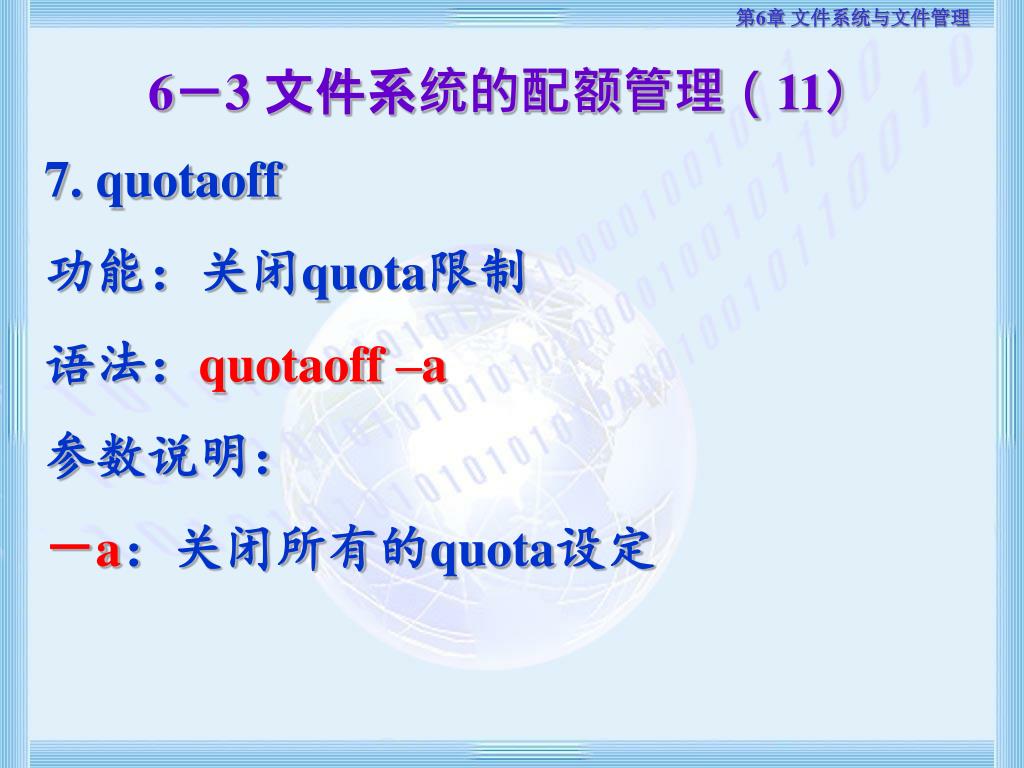 第6章 文件系统与文件管理

6－3 文件系统的配额管理（11）

7. quotaoff

功能：关闭quota限制

语法：quotaoff –a

参数说明：

－a：关闭所有的quota设定